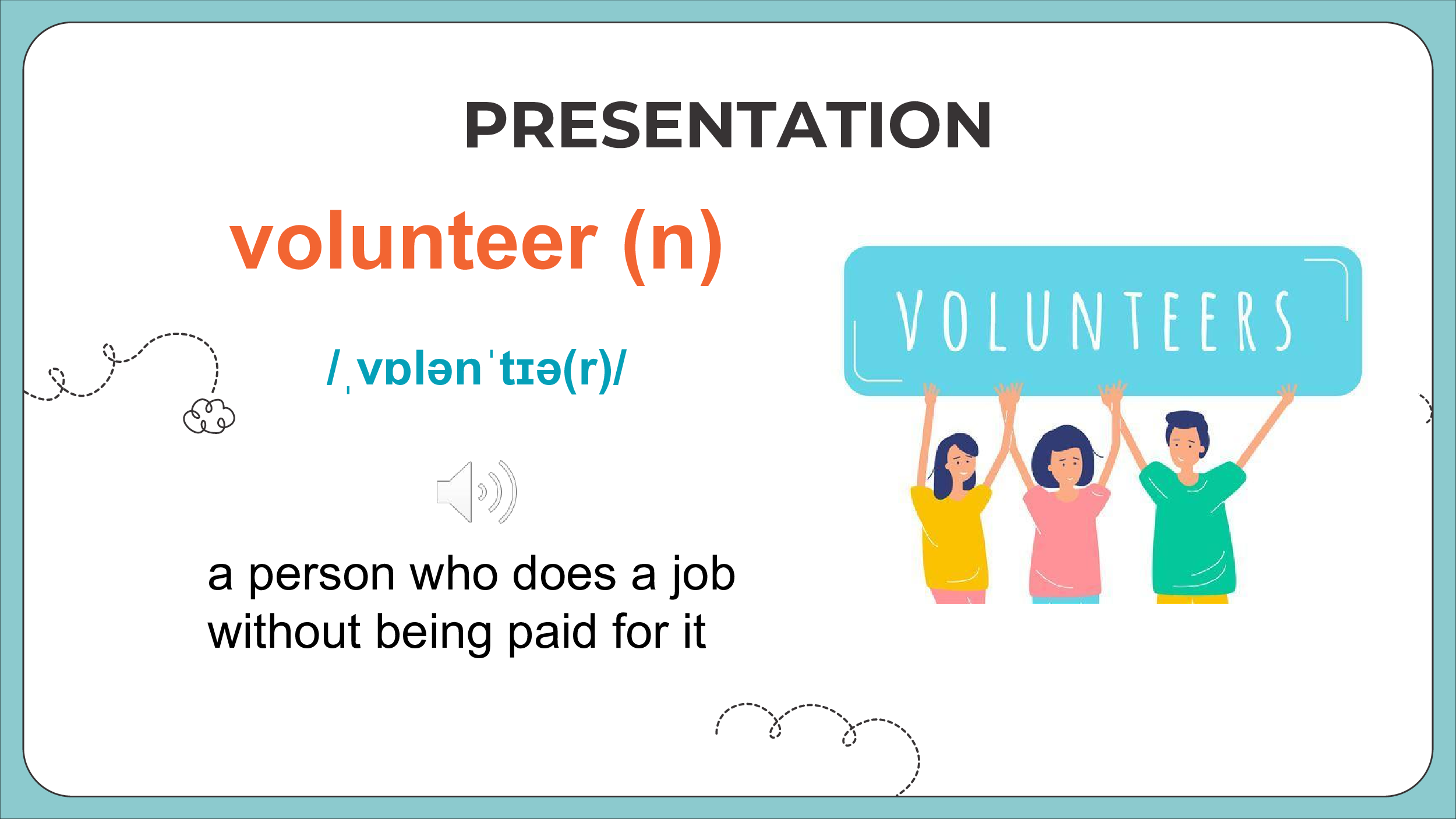 PRESENTATION

volunteer (n)

/ˌvɒlənˈtɪə(r)/

a person who does a job without being paid for it

VOLUNTEERS